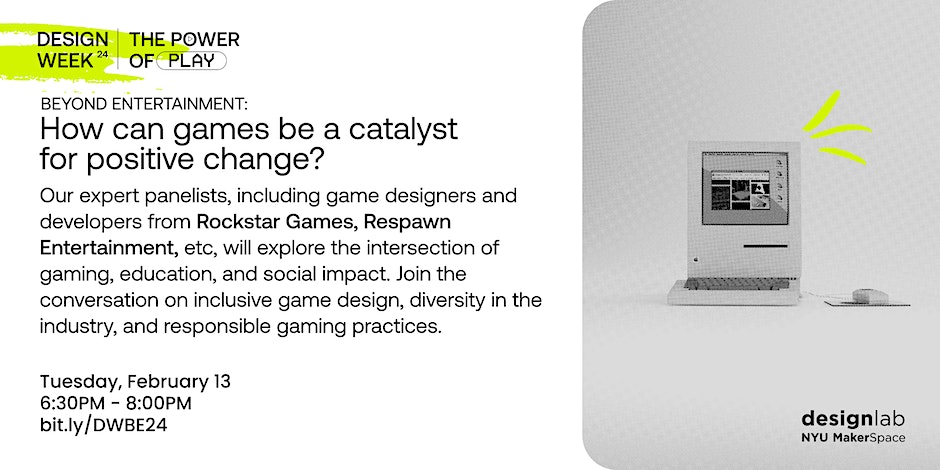 DESIGN WEEK 24 | THE POWER OF PLAY

BEYOND ENTERTAINMENT:
How can games be a catalyst for positive change?

Our expert panelists, including game designers and developers from Rockstar Games, Respawn Entertainment, etc, will explore the intersection of gaming, education, and social impact. Join the conversation on inclusive game design, diversity in the industry, and responsible gaming practices.

Tuesday, February 13
6:30PM - 8:00PM
bit.ly/DWBE24

designlab
NYU MakerSpace